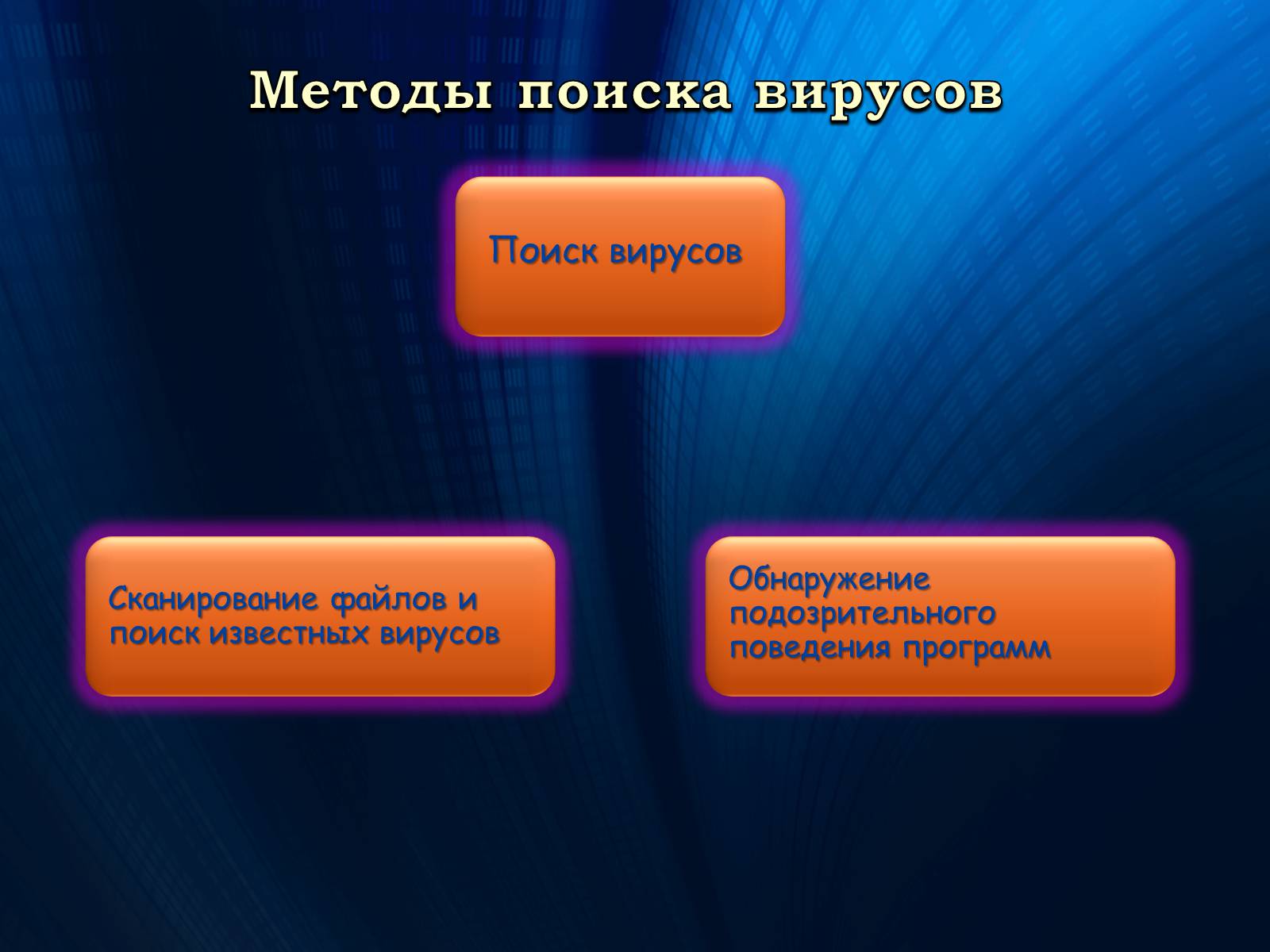 Методы поиска вирусов

Поиск вирусов

Сканирование файлов и поиск известных вирусов

Обнаружение подозрительного поведения программ